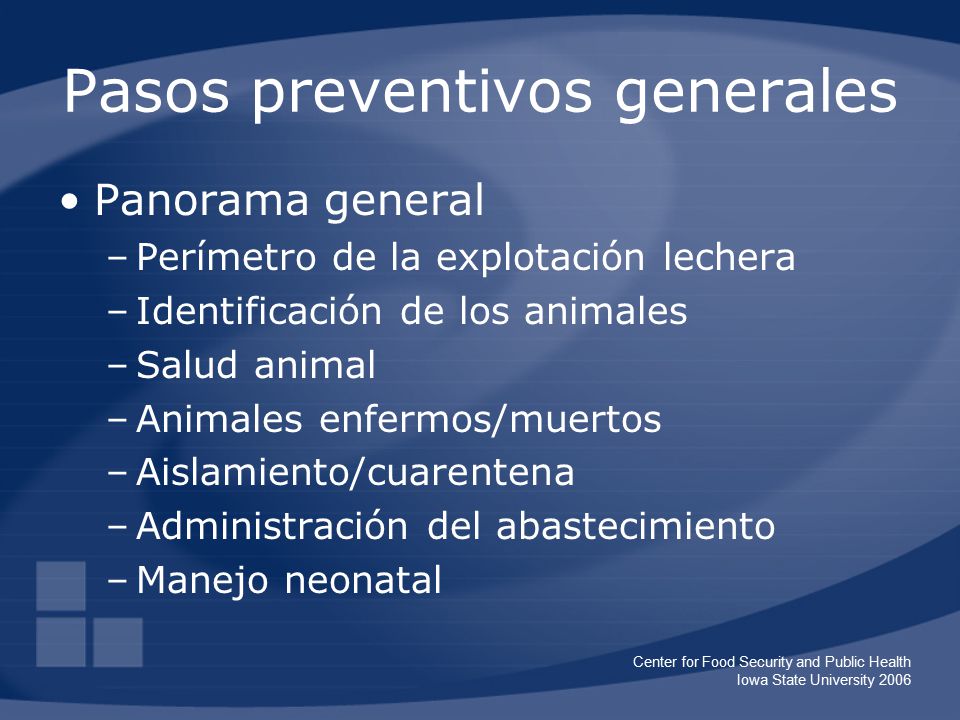 Pasos preventivos generales

• Panorama general
– Perímetro de la explotación lechera
– Identificación de los animales
– Salud animal
– Animales enfermos/muertos
– Aislamiento/cuarentena
– Administración del abastecimiento
– Manejo neonatal

Center for Food Security and Public Health
Iowa State University 2006